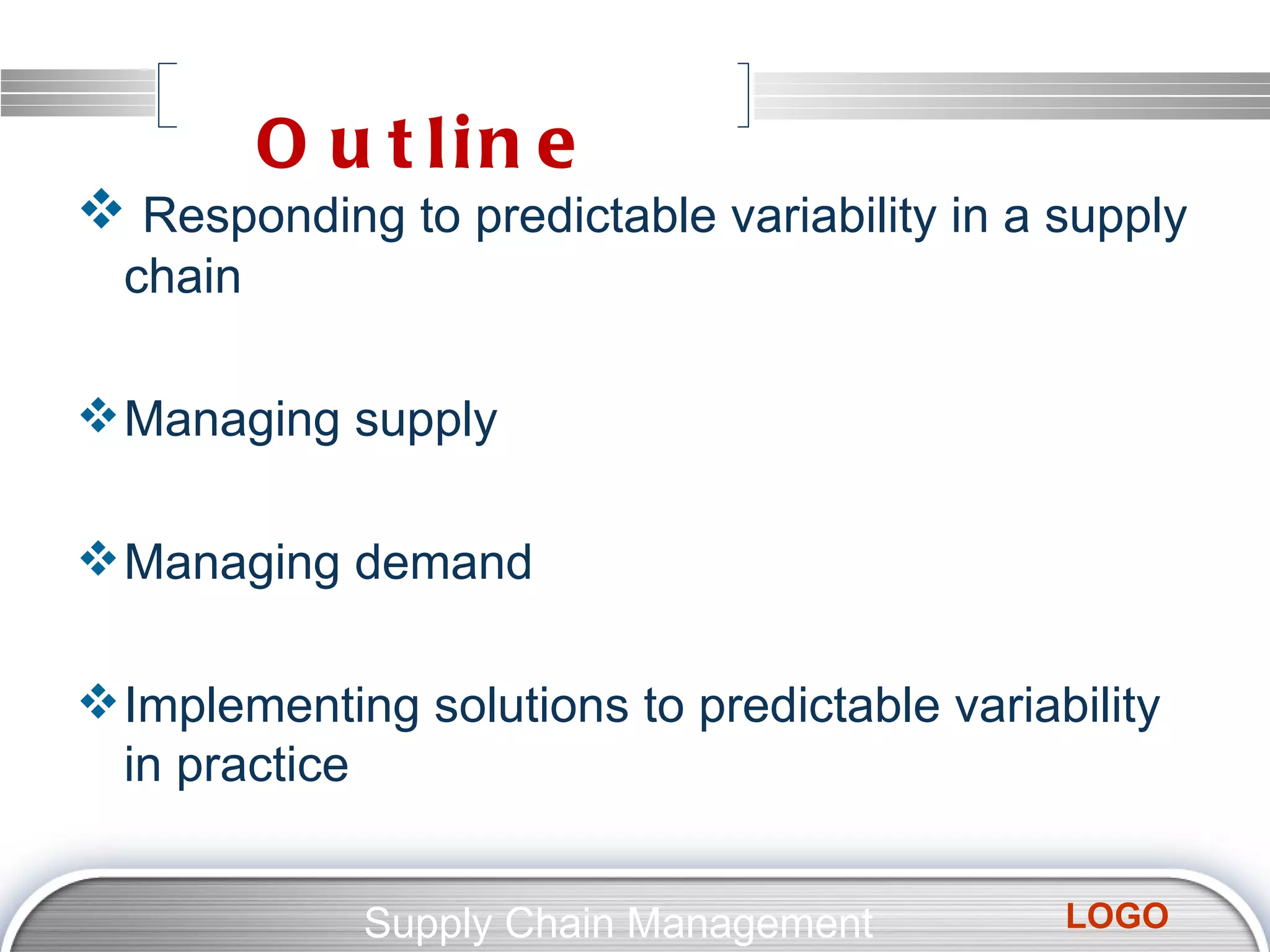 Outline

❖ Responding to predictable variability in a supply chain

❖ Managing supply

❖ Managing demand

❖ Implementing solutions to predictable variability in practice

Supply Chain Management

LOGO